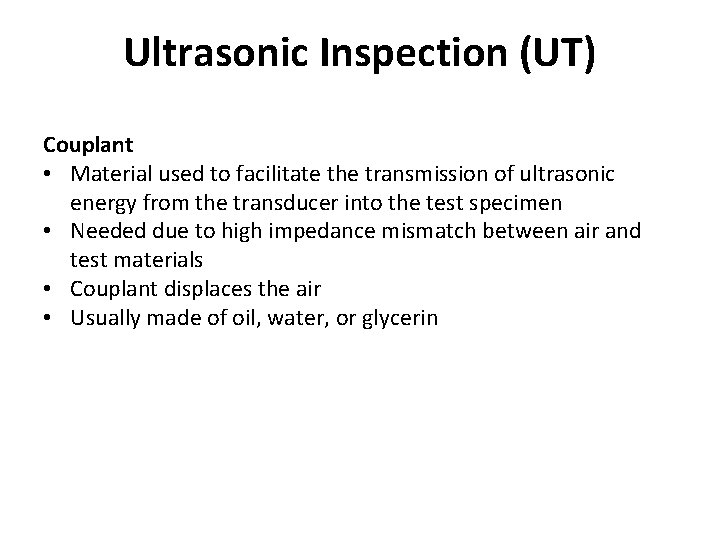 Ultrasonic Inspection (UT)

Couplant
• Material used to facilitate the transmission of ultrasonic energy from the transducer into the test specimen
• Needed due to high impedance mismatch between air and test materials
• Couplant displaces the air
• Usually made of oil, water, or glycerin